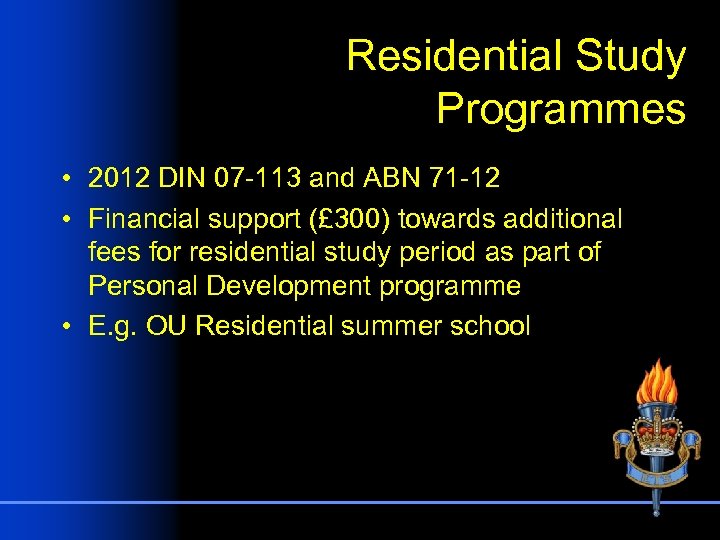 Residential Study Programmes

• 2012 DIN 07-113 and ABN 71-12
• Financial support (£300) towards additional fees for residential study period as part of Personal Development programme
• E.g. OU Residential summer school